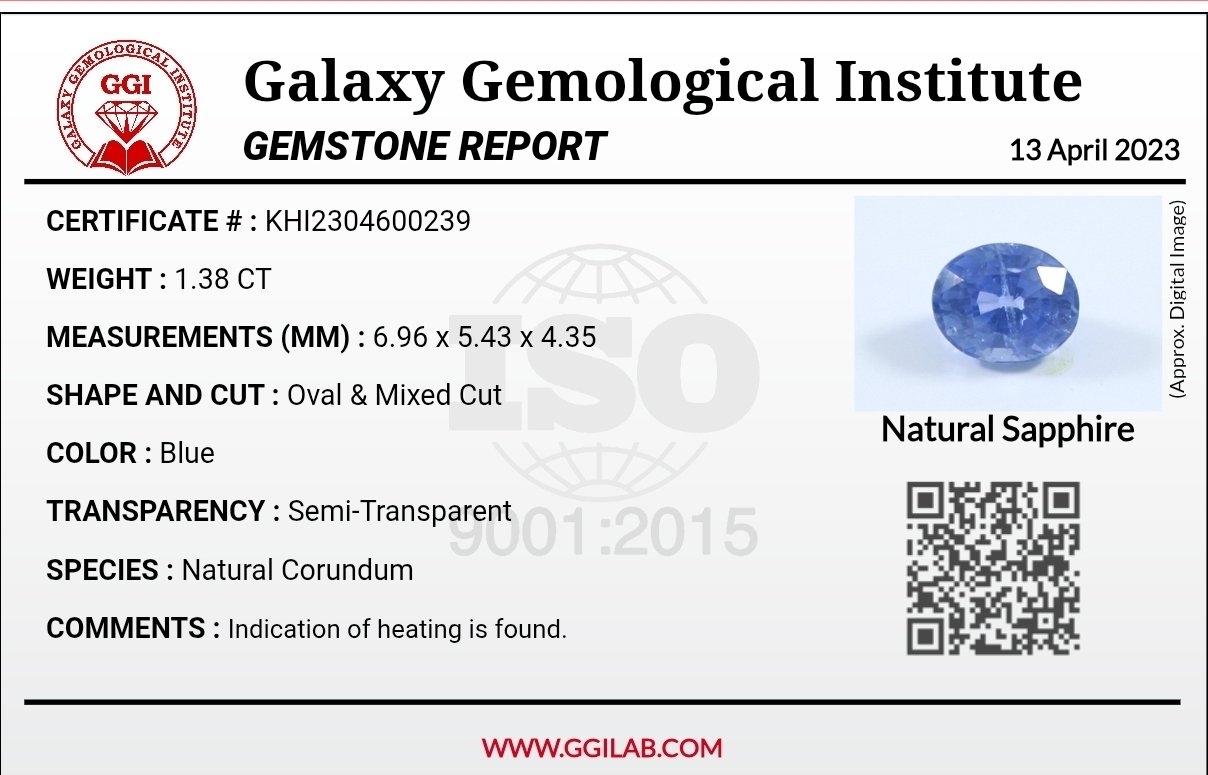 GALAXY GEMOLOGICAL INSTITUTE
GGI

Galaxy Gemological Institute
GEMSTONE REPORT
13 April 2023

CERTIFICATE # : KHI2304600239

WEIGHT : 1.38 CT

MEASUREMENTS (MM) : 6.96 x 5.43 x 4.35

SHAPE AND CUT : Oval & Mixed Cut

COLOR : Blue

TRANSPARENCY : Semi-Transparent

SPECIES : Natural Corundum

COMMENTS : Indication of heating is found.

ISO
9001:2015

(Approx. Digital Image)

Natural Sapphire

WWW.GGILAB.COM